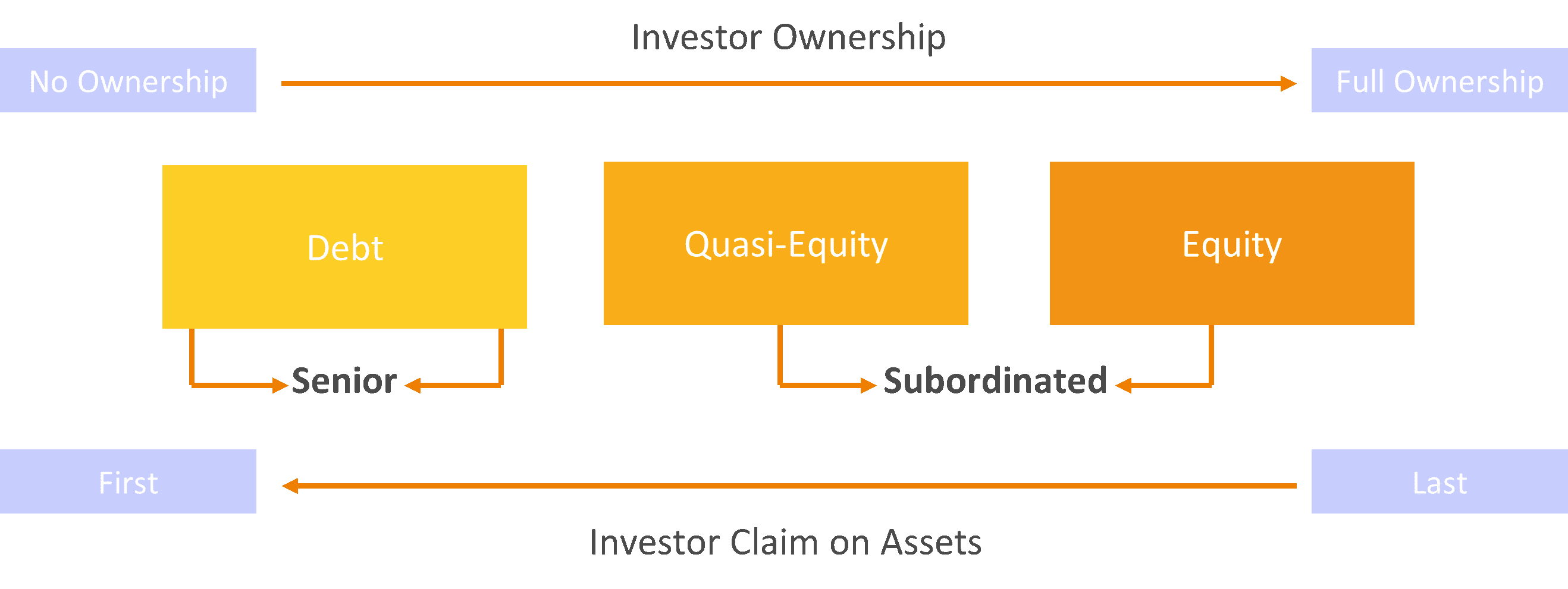 Investor Ownership

No Ownership

Full Ownership

Debt

Quasi-Equity

Equity

Senior

Subordinated

First

Last

Investor Claim on Assets